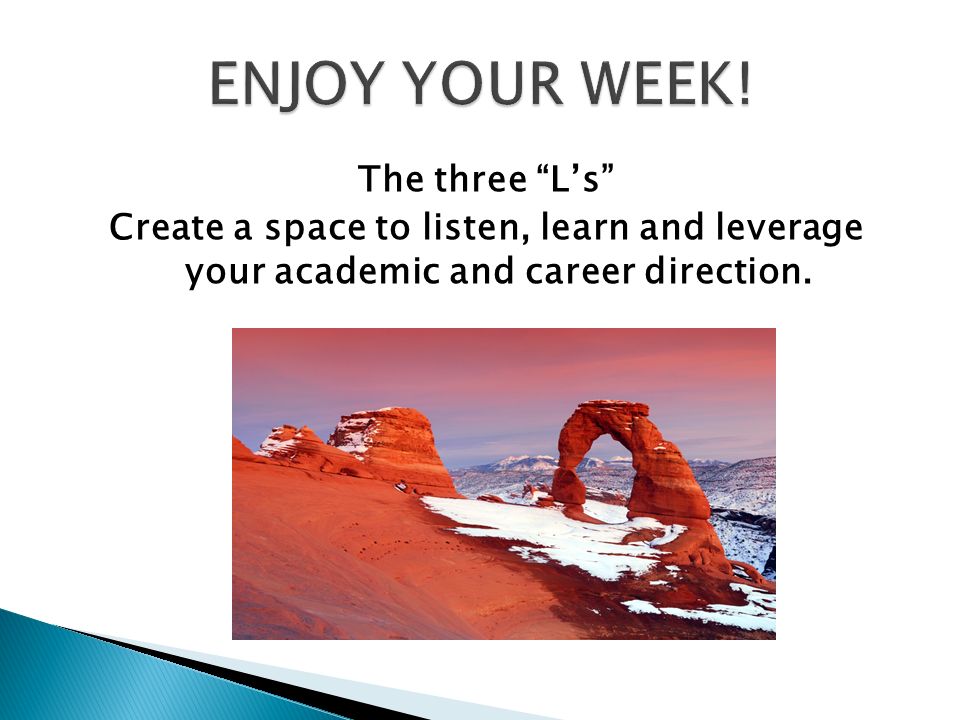 ENJOY YOUR WEEK!

The three “L’s”
Create a space to listen, learn and leverage your academic and career direction.